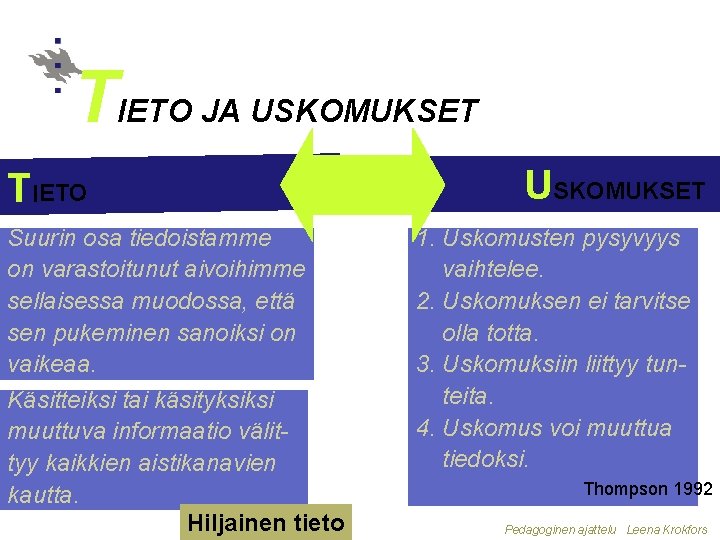 TIETO JA USKOMUKSET

TIETO

USKOMUKSET

Suurin osa tiedoistamme on varastoitunut aivoihimme sellaisessa muodossa, että sen pukeminen sanoiksi on vaikeaa.

Käsitteiksi tai käsityksiksi muuttuva informaatio välittyy kaikkien aistikanavien kautta.

Hiljainen tieto

1. Uskomusten pysyvyys vaihtelee.
2. Uskomuksen ei tarvitse olla totta.
3. Uskomuksiin liittyy tunteita.
4. Uskomus voi muuttua tiedoksi.

Thompson 1992

Pedagoginen ajattelu Leena Krokfors